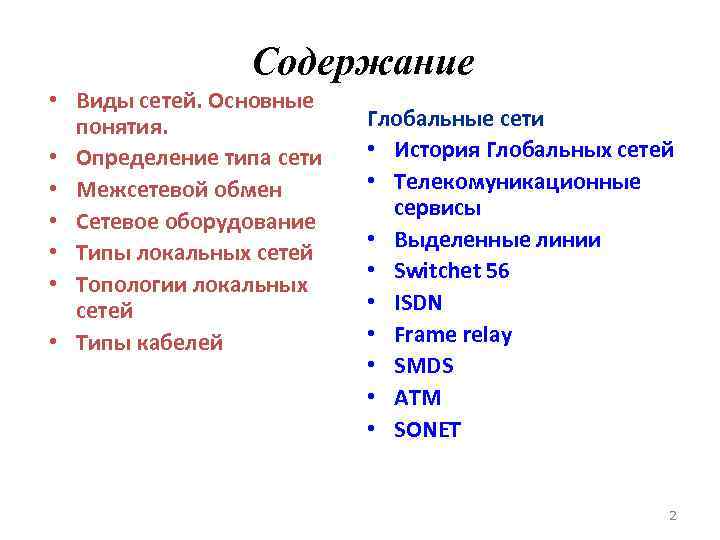 Содержание

• Виды сетей. Основные понятия.
• Определение типа сети
• Межсетевой обмен
• Сетевое оборудование
• Типы локальных сетей
• Топологии локальных сетей
• Типы кабелей

Глобальные сети
• История Глобальных сетей
• Телекомуникационные сервисы
• Выделенные линии
• Switchet 56
• ISDN
• Frame relay
• SMDS
• ATM
• SONET

2